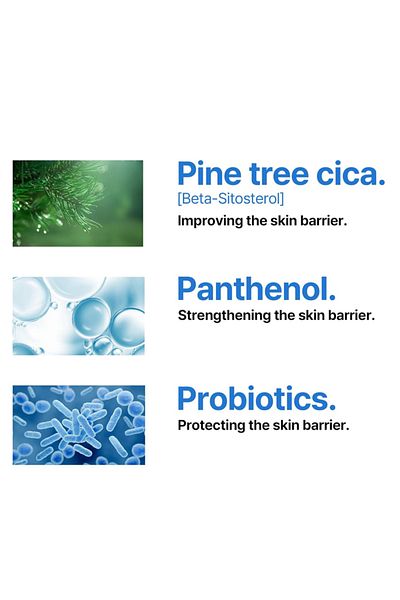 Pine tree cica.
[Beta-Sitosterol]
Improving the skin barrier.

Panthenol.
Strengthening the skin barrier.

Probiotics.
Protecting the skin barrier.